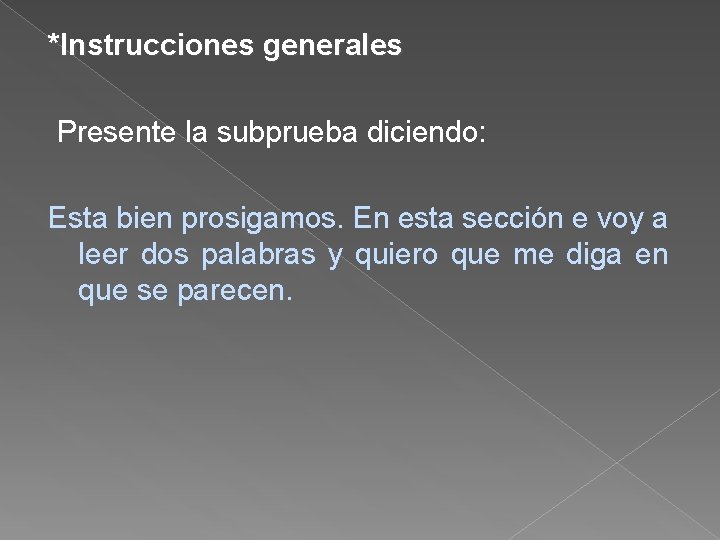 *Instrucciones generales

Presente la subprueba diciendo:

Esta bien prosigamos. En esta sección e voy a leer dos palabras y quiero que me diga en que se parecen.